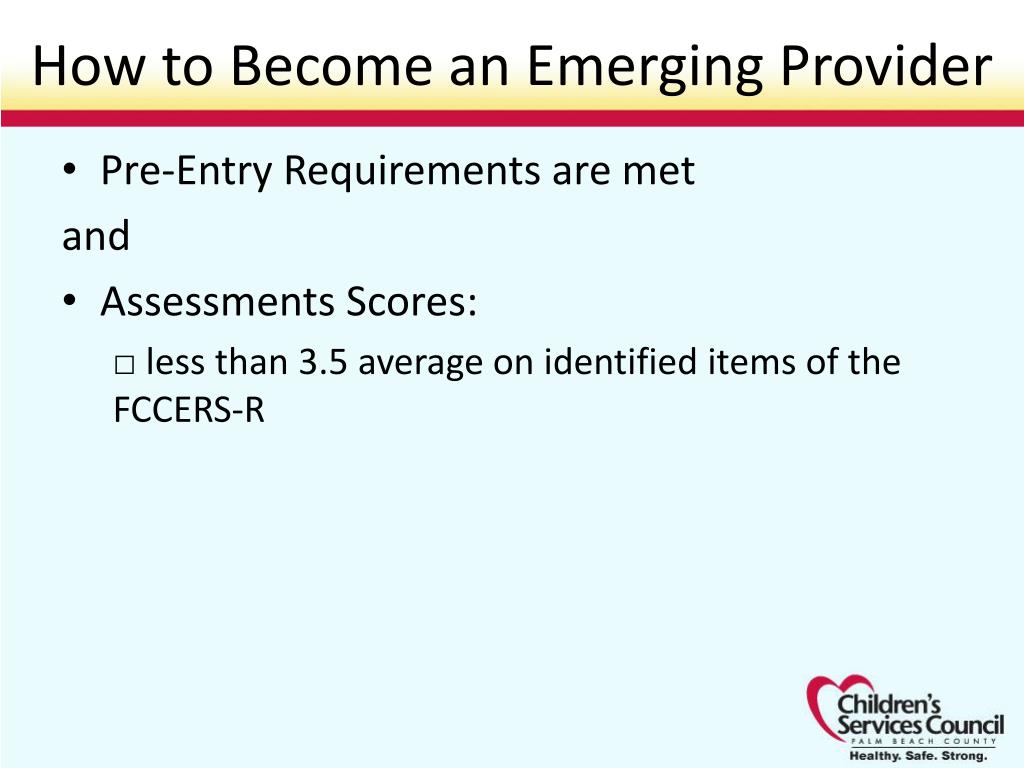 How to Become an Emerging Provider

• Pre-Entry Requirements are met

and

• Assessments Scores:

□ less than 3.5 average on identified items of the FCCERS-R

Children's Services Council
PALM BEACH COUNTY
Healthy. Safe. Strong.